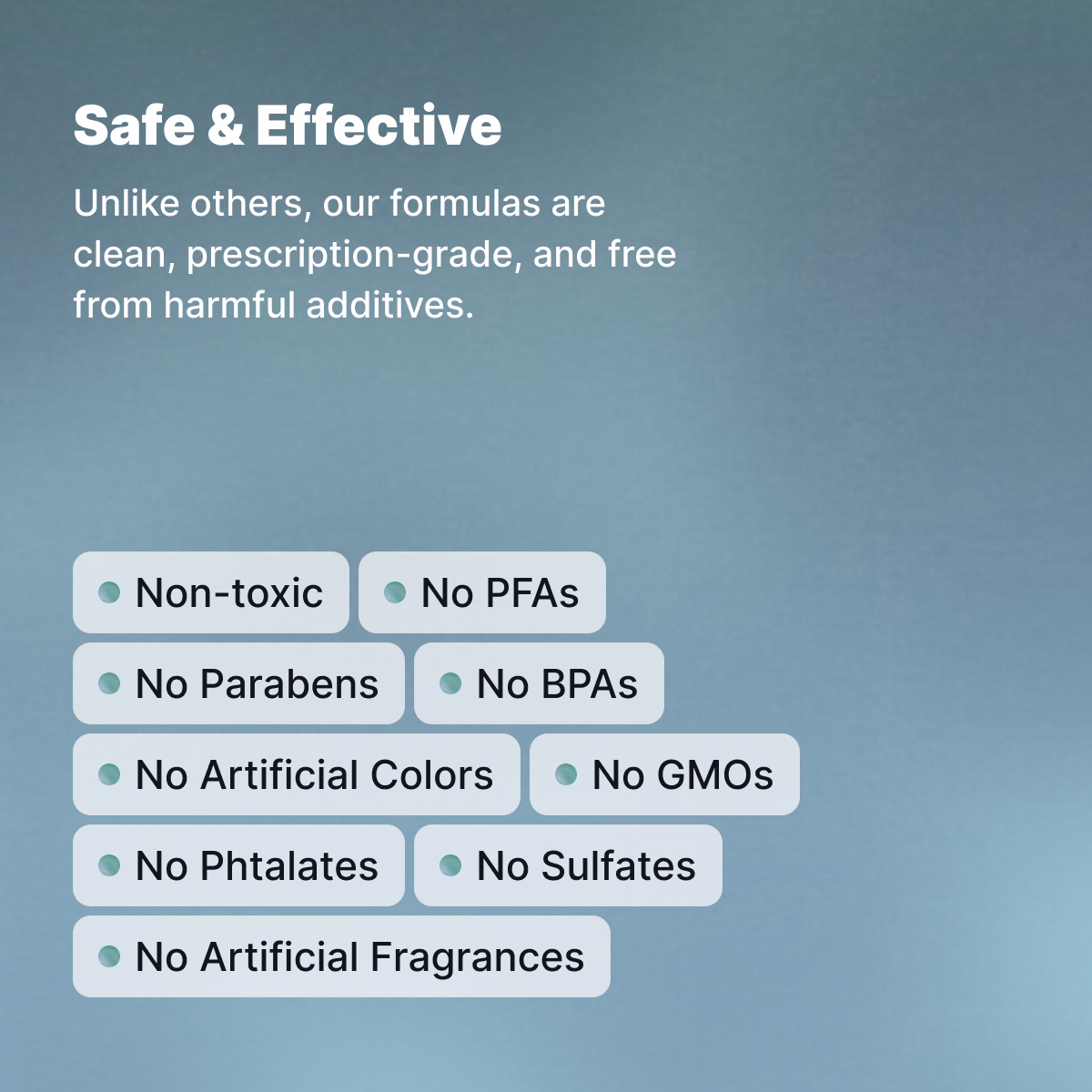 Safe & Effective

Unlike others, our formulas are clean, prescription-grade, and free from harmful additives.

Non-toxic
No PFAs
No Parabens
No BPAs
No Artificial Colors
No GMOs
No Phtalates
No Sulfates
No Artificial Fragrances